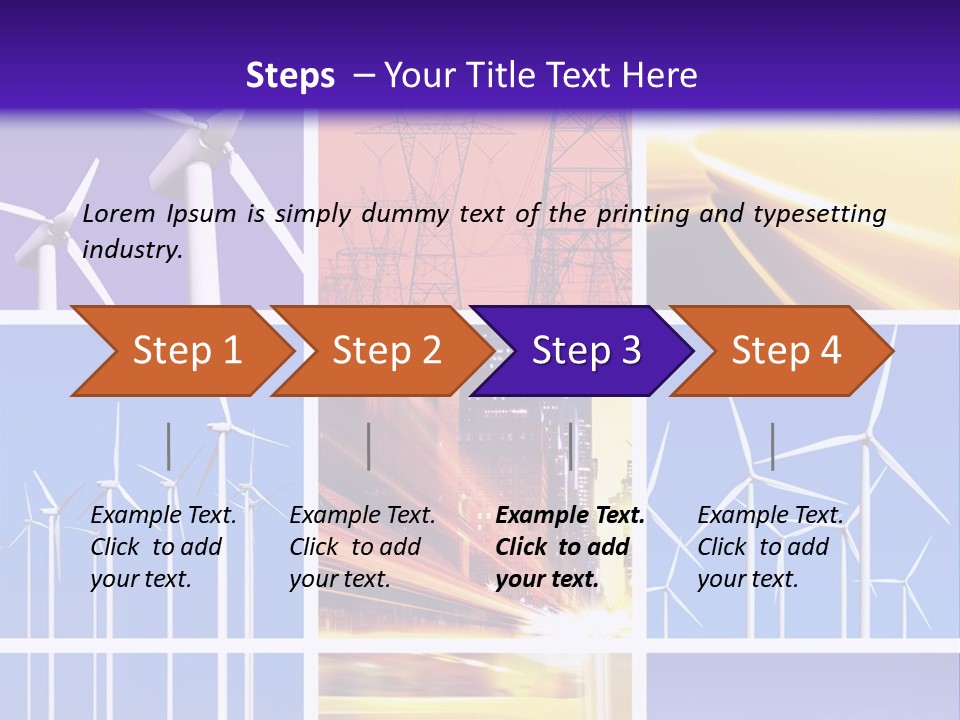 Steps – Your Title Text Here

Lorem Ipsum is simply dummy text of the printing and typesetting industry.

Step 1

Step 2

Step 3

Step 4

Example Text. Click to add your text.

Example Text. Click to add your text.

Example Text. Click to add your text.

Example Text. Click to add your text.